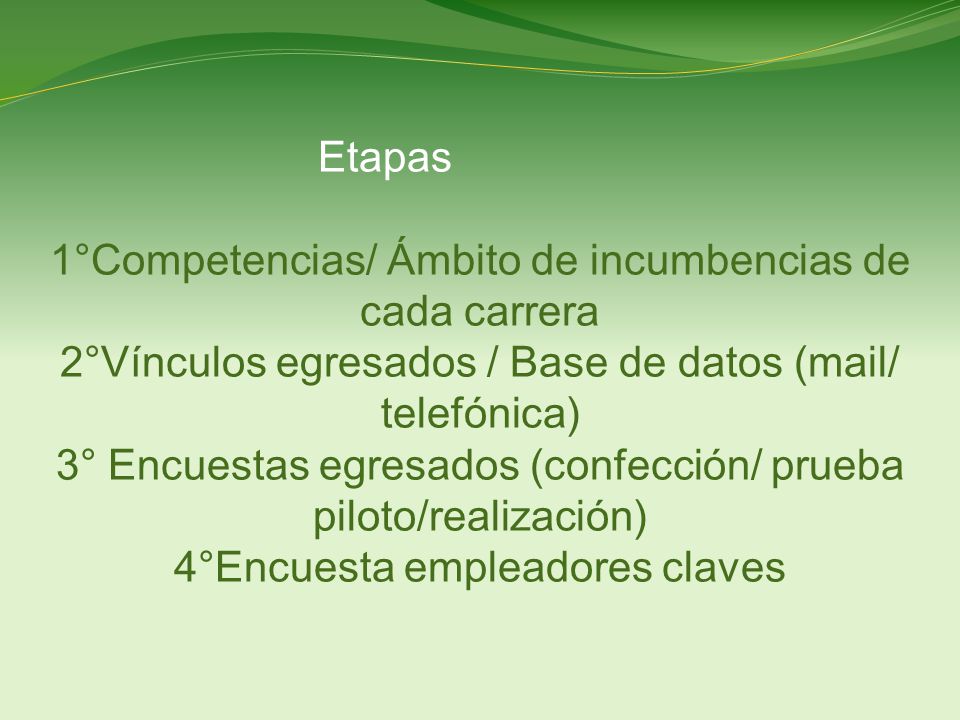 Etapas

1°Competencias/ Ámbito de incumbencias de cada carrera
2°Vínculos egresados / Base de datos (mail/ telefónica)
3° Encuestas egresados (confección/ prueba piloto/realización)
4°Encuesta empleadores claves